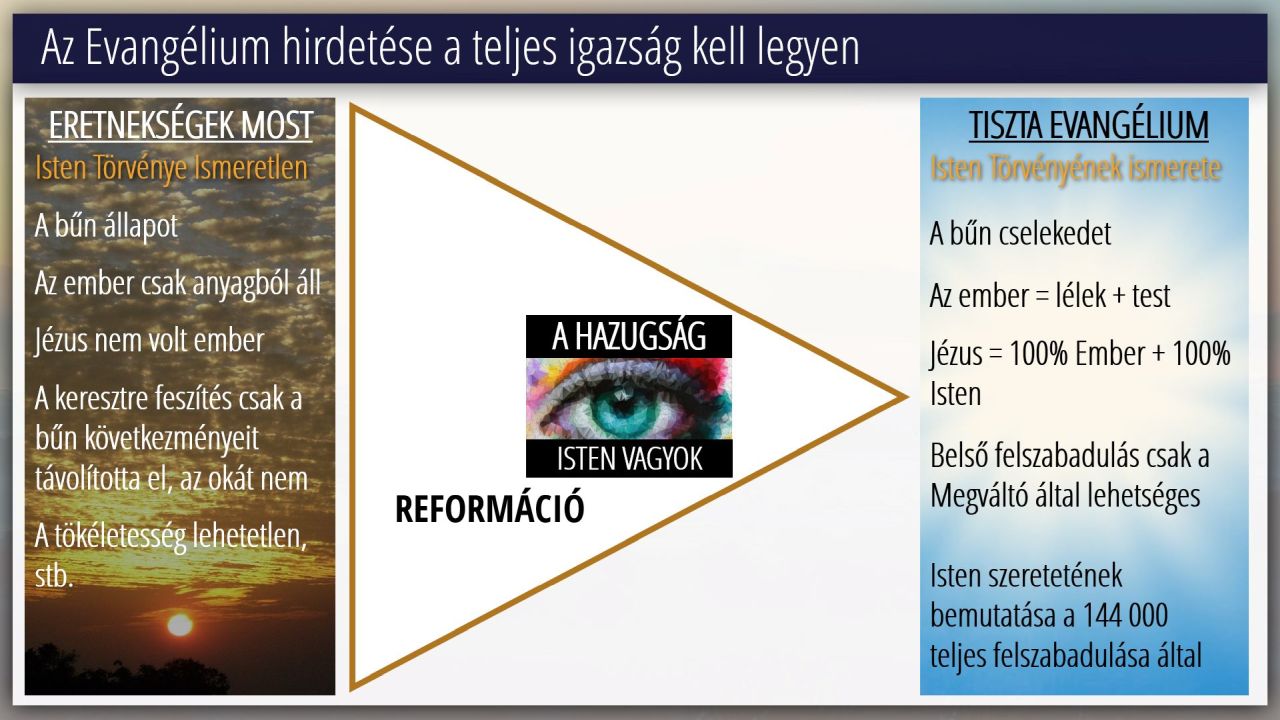 Az Evangélium hirdetése a teljes igazság kell legyen

ERETNEKSÉGEK MOST
Isten Törvénye Ismeretlen

A bűn állapot

Az ember csak anyagból áll

Jézus nem volt ember

A keresztre feszítés csak a bűn következményeit távolította el, az okát nem

A tökéletesség lehetetlen, stb.

A HAZUGSÁG
ISTEN VAGYOK

REFORMÁCIÓ

TISZTA EVANGÉLIUM
Isten Törvényének ismerete

A bűn cselekedet

Az ember = lélek + test

Jézus = 100% Ember + 100% Isten

Belső felszabadulás csak a Megváltó által lehetséges

Isten szeretetének bemutatása a 144 000 teljes felszabadulása által